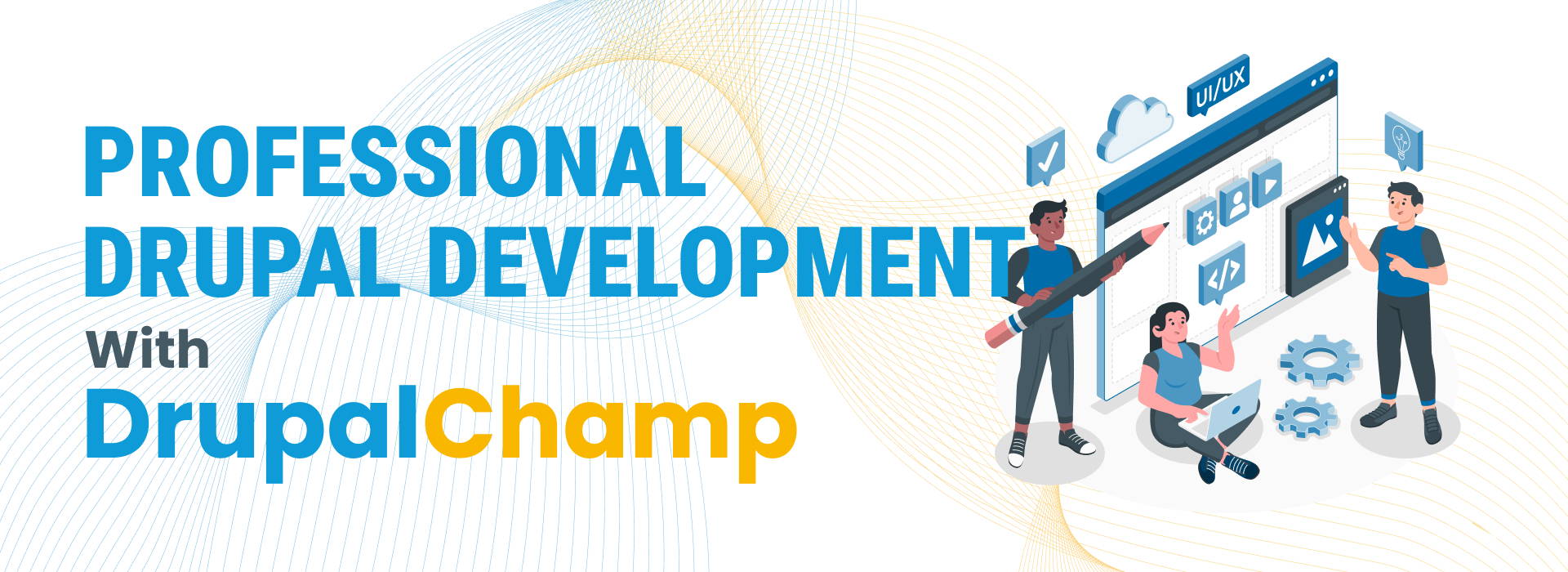 PROFESSIONAL DRUPAL DEVELOPMENT

With

DrupalChamp

UI/UX

</>